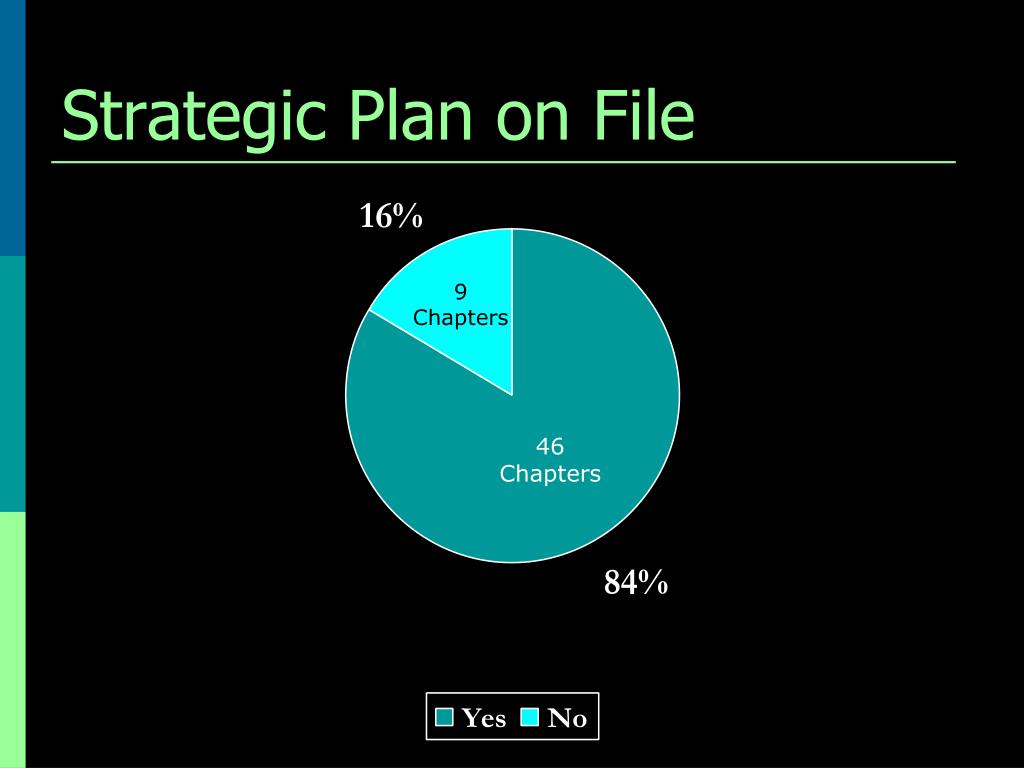 Strategic Plan on File

16%

9 Chapters

46 Chapters

84%

Yes No